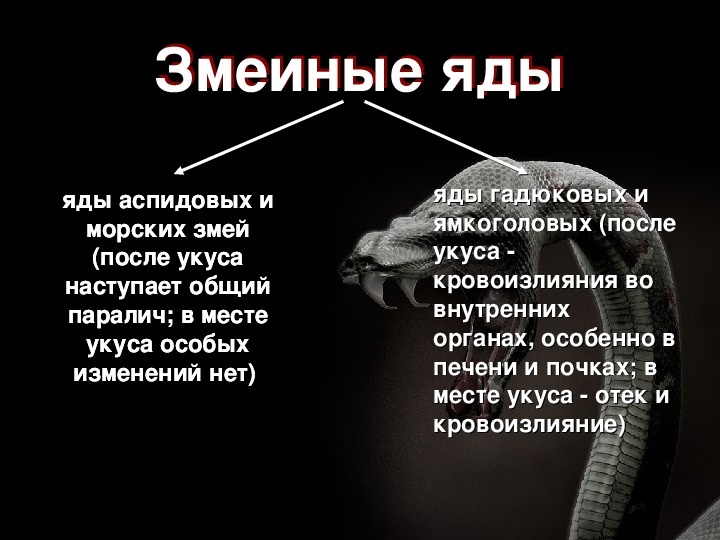 Змеиные яды

яды аспидовых и морских змей (после укуса наступает общий паралич; в месте укуса особых изменений нет)

яды гадюковых и ямкоголовых (после укуса - кровоизлияния во внутренних органах, особенно в печени и почках; в месте укуса - отек и кровоизлияние)